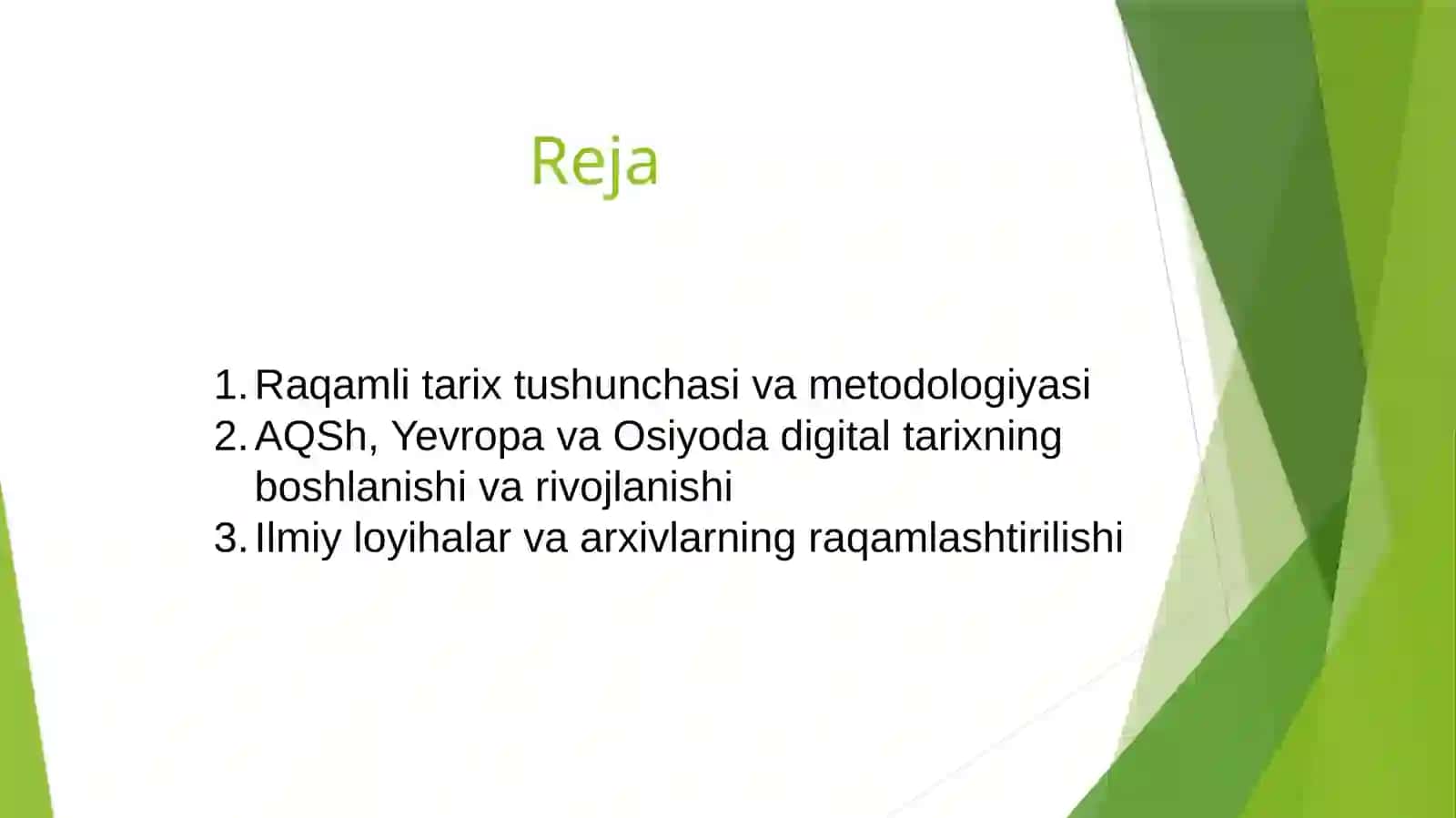 Reja

1. Raqamli tarix tushunchasi va metodologiyasi
2. AQSh, Yevropa va Osiyoda digital tarixning boshlanishi va rivojlanishi
3. Ilmiy loyihalar va arxivlarning raqamlashtirilishi